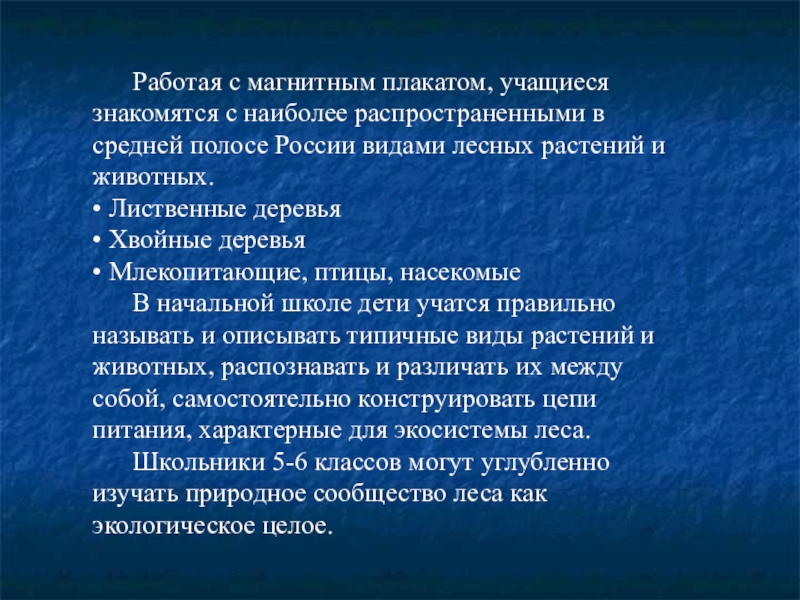 Работая с магнитным плакатом, учащиеся знакомятся с наиболее распространенными в средней полосе России видами лесных растений и животных.
• Лиственные деревья
• Хвойные деревья
• Млекопитающие, птицы, насекомые

В начальной школе дети учатся правильно называть и описывать типичные виды растений и животных, распознавать и различать их между собой, самостоятельно конструировать цепи питания, характерные для экосистемы леса.

Школьники 5-6 классов могут углубленно изучать природное сообщество леса как экологическое целое.